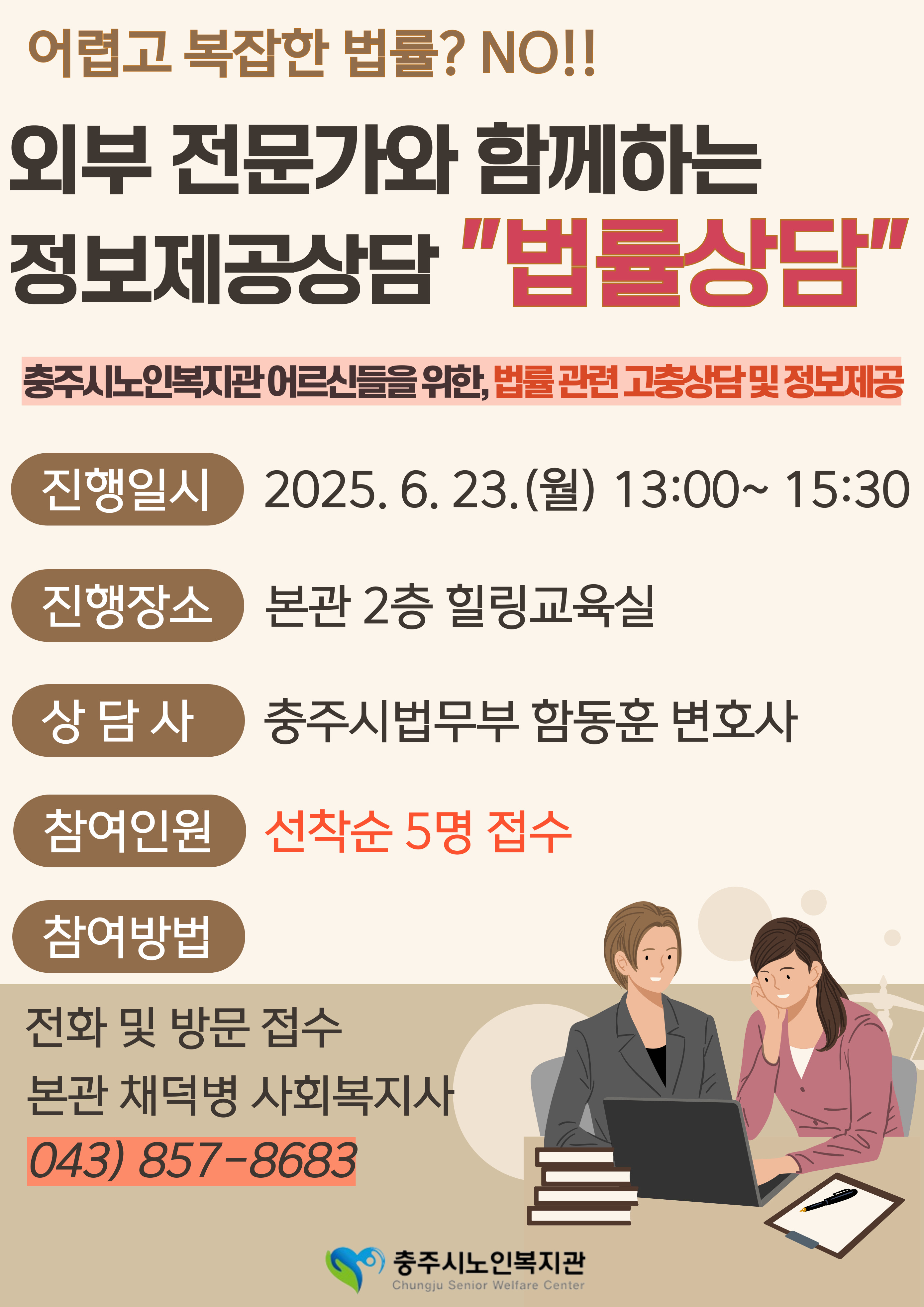 어렵고 복잡한 법률? NO!!

외부 전문가와 함께하는 정보제공상담 "법률상담"

충주시노인복지관 어르신들을 위한, 법률 관련 고충상담 및 정보제공

진행일시 2025. 6. 23.(월) 13:00~ 15:30

진행장소 본관 2층 힐링교육실

상 담 사 충주시법무부 함동훈 변호사

참여인원 선착순 5명 접수

참여방법

전화 및 방문 접수
본관 채덕병 사회복지사
043) 857-8683

충주시노인복지관
Chungju Senior Welfare Center